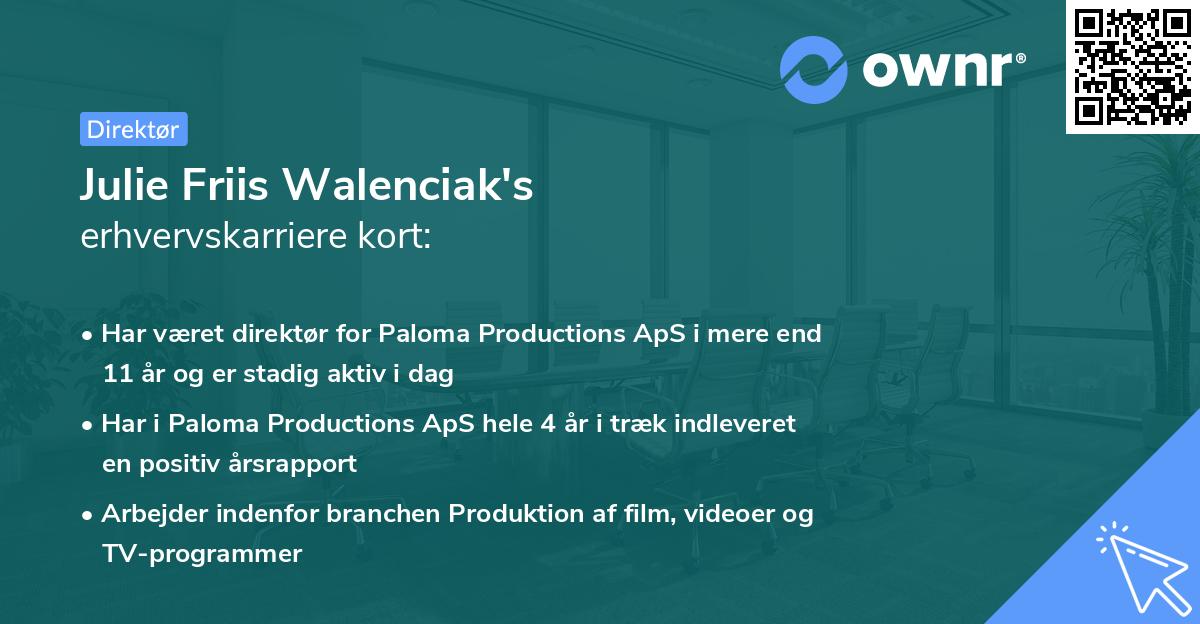 ownr®

Direktør

Julie Friis Walenciak's
erhvervskarriere kort:

• Har været direktør for Paloma Productions ApS i mere end 11 år og er stadig aktiv i dag

• Har i Paloma Productions ApS hele 4 år i træk indleveret en positiv årsrapport

• Arbejder indenfor branchen Produktion af film, videoer og TV-programmer